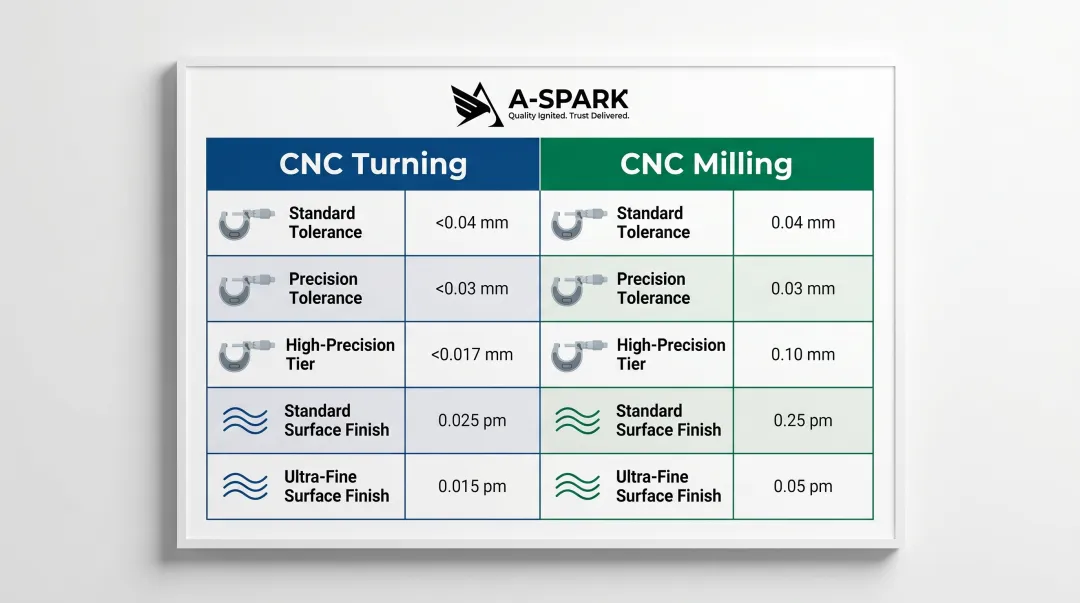 A-SPARK
Quality Ignited. Trust Delivered.

| CNC Turning | | CNC Milling | |
|---|---|---|---|
| Standard Tolerance | <0.04 mm | Standard Tolerance | 0.04 mm |
| Precision Tolerance | <0.03 mm | Precision Tolerance | 0.03 mm |
| High-Precision Tier | <0.017 mm | High-Precision Tier | 0.10 mm |
| Standard Surface Finish | 0.025 pm | Standard Surface Finish | 0.25 pm |
| Ultra-Fine Surface Finish | 0.015 pm | Ultra-Fine Surface Finish | 0.05 pm |